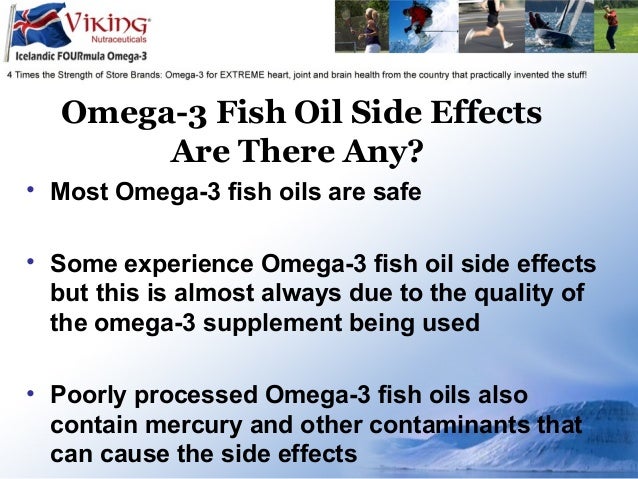 VIKING
Nutraceuticals
Icelandic FOURmula Omega-3

4 Times the Strength of Store Brands: Omega-3 for EXTREME heart, joint and brain health from the country that practically invented the stuff!

Omega-3 Fish Oil Side Effects
Are There Any?

• Most Omega-3 fish oils are safe

• Some experience Omega-3 fish oil side effects but this is almost always due to the quality of the omega-3 supplement being used

• Poorly processed Omega-3 fish oils also contain mercury and other contaminants that can cause the side effects